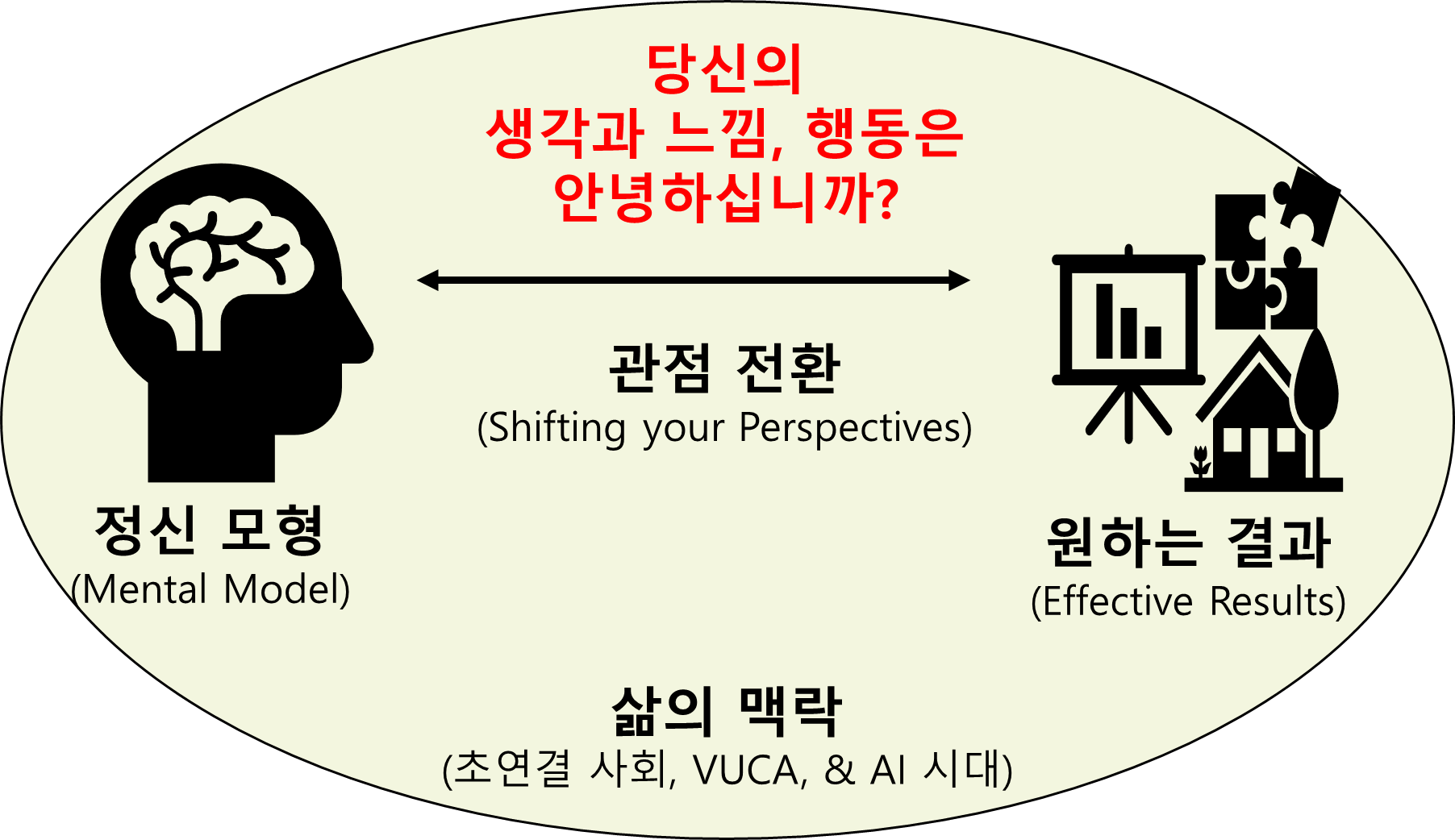 당신의
생각과 느낌, 행동은
안녕하십니까?

관점 전환
(Shifting your Perspectives)

정신 모형
(Mental Model)

원하는 결과
(Effective Results)

삶의 맥락
(초연결 사회, VUCA, & AI 시대)